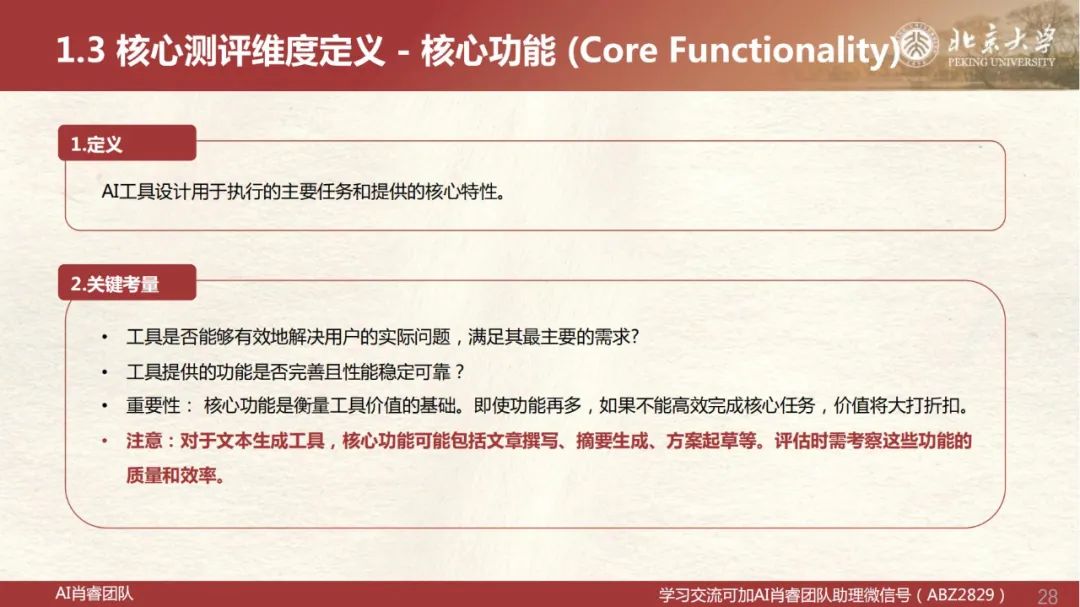 1.3 核心测评维度定义 - 核心功能 (Core Functionality)

北京大学
PEKING UNIVERSITY

1.定义

AI工具设计用于执行的主要任务和提供的核心特性。

2.关键考量

• 工具是否能够有效地解决用户的实际问题，满足其最主要的需求?
• 工具提供的功能是否完善且性能稳定可靠？
• 重要性： 核心功能是衡量工具价值的基础。即使功能再多，如果不能高效完成核心任务，价值将大打折扣。
• 注意：对于文本生成工具，核心功能可能包括文章撰写、摘要生成、方案起草等。评估时需考察这些功能的质量和效率。

AI肖睿团队

学习交流可加AI肖睿团队助理微信号（ABZ2829）

28